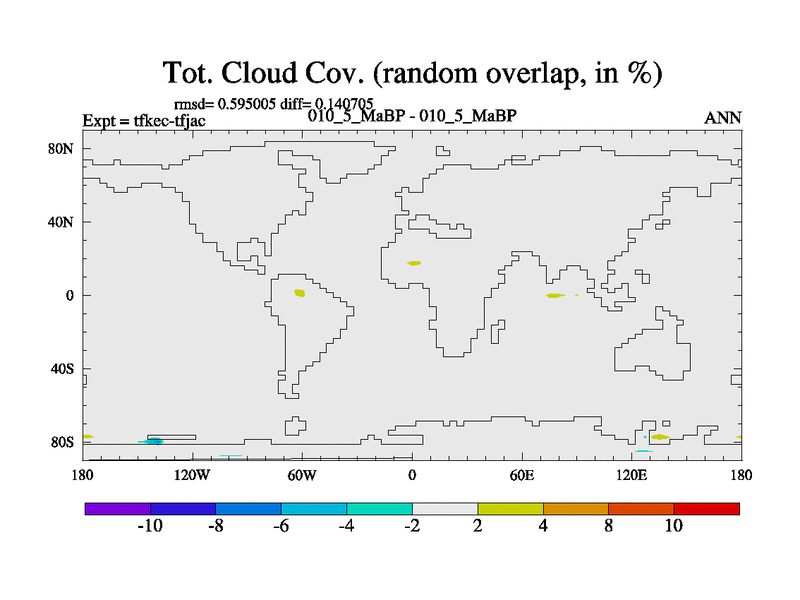 Tot. Cloud Cov. (random overlap, in %)

rmsd= 0.595005 diff= 0.140705
Expt = tfkec-tfjac
010_5_MaBP - 010_5_MaBP
ANN

80N
40N
0
40S
80S

180
120W
60W
0
60E
120E
180

-10
-8
-6
-4
-2
2
4
8
10